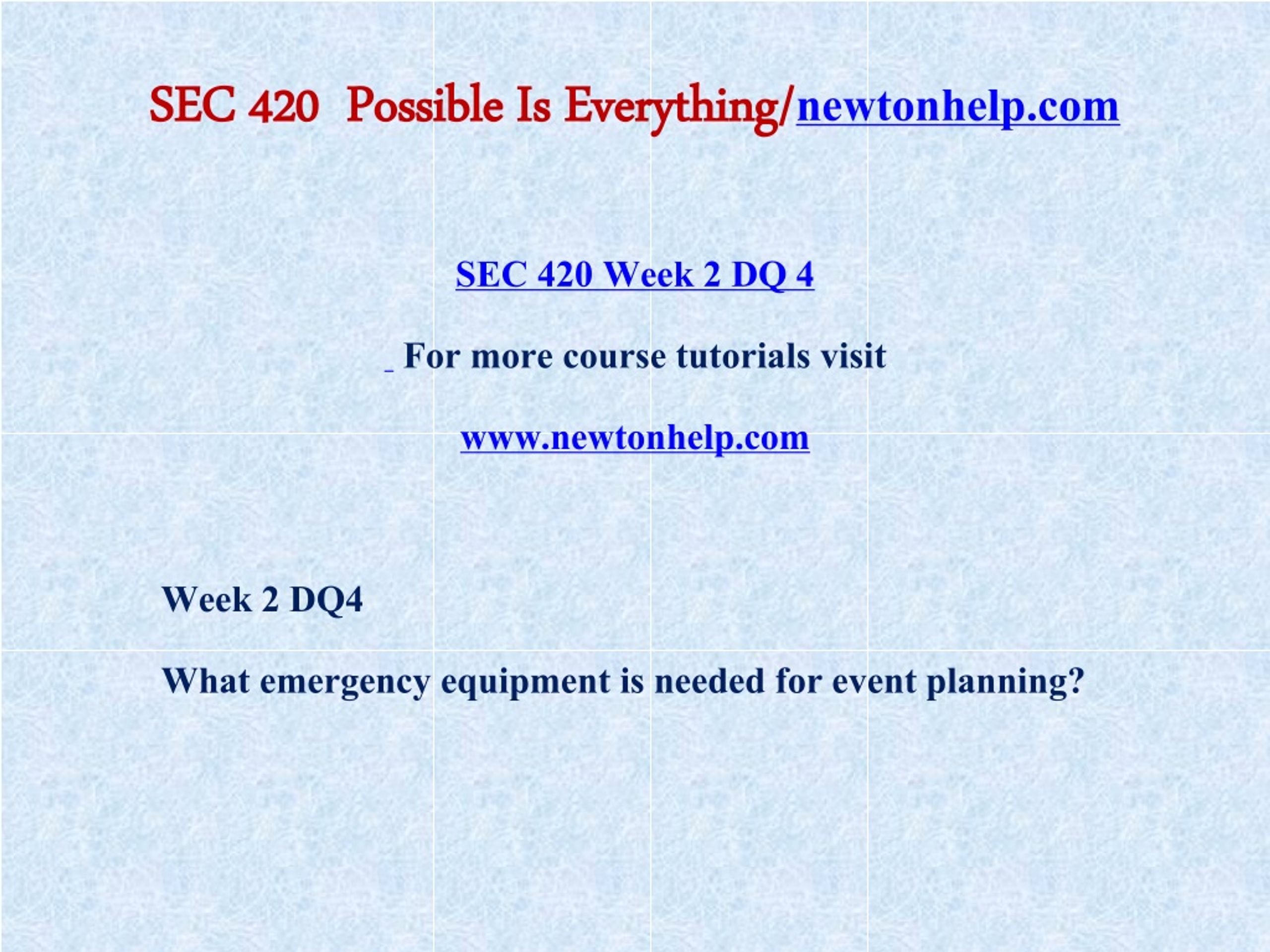 SEC 420 Possible Is Everything/newtonhelp.com

SEC 420 Week 2 DQ 4

For more course tutorials visit

www.newtonhelp.com

Week 2 DQ4

What emergency equipment is needed for event planning?